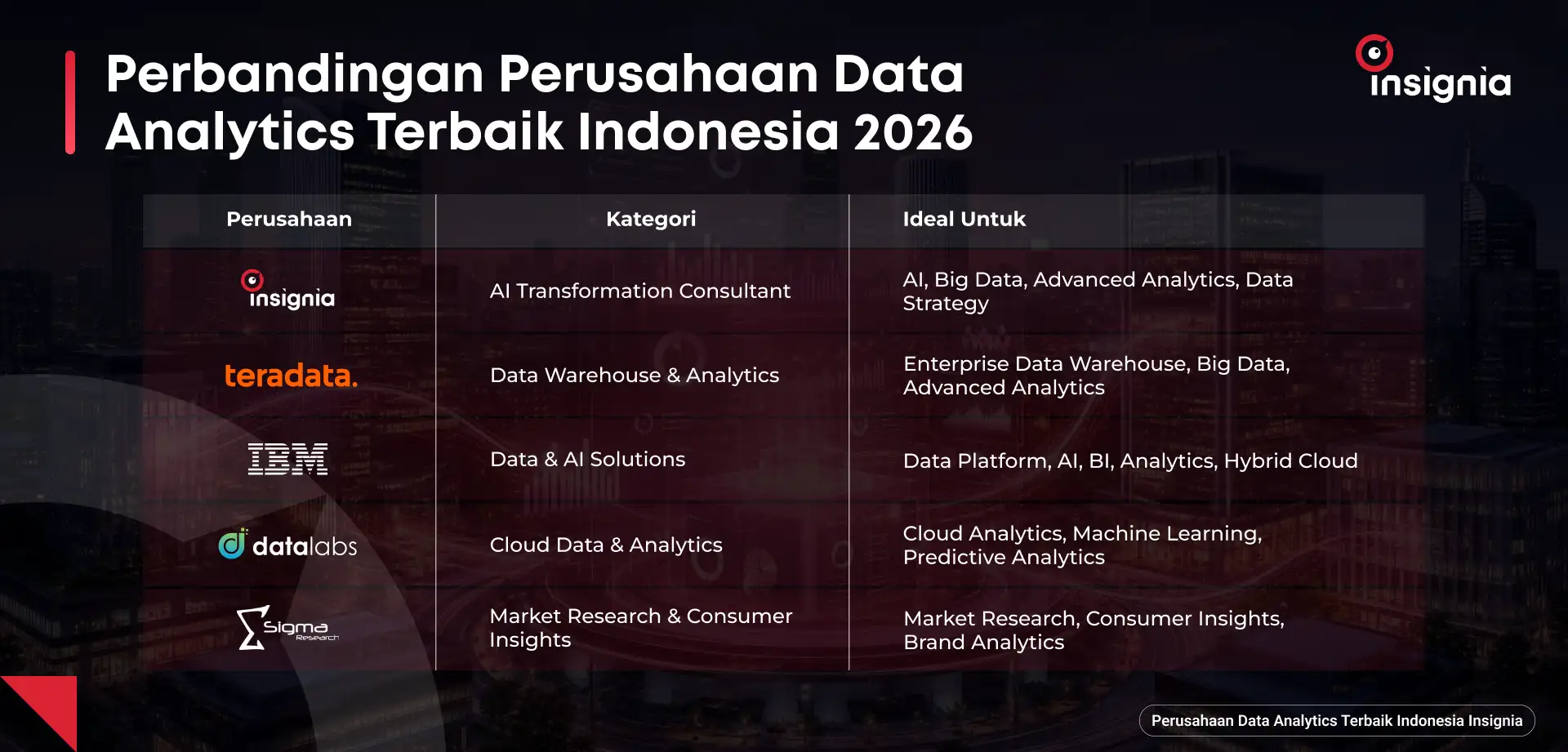 Perbandingan Perusahaan Data Analytics Terbaik Indonesia 2026

insignia

| Perusahaan | Kategori | Ideal Untuk |
|---|---|---|
| insignia | AI Transformation Consultant | AI, Big Data, Advanced Analytics, Data Strategy |
| teradata. | Data Warehouse & Analytics | Enterprise Data Warehouse, Big Data, Advanced Analytics |
| IBM | Data & AI Solutions | Data Platform, AI, BI, Analytics, Hybrid Cloud |
| datalabs | Cloud Data & Analytics | Cloud Analytics, Machine Learning, Predictive Analytics |
| Sigma Research | Market Research & Consumer Insights | Market Research, Consumer Insights, Brand Analytics |

Perusahaan Data Analytics Terbaik Indonesia Insignia